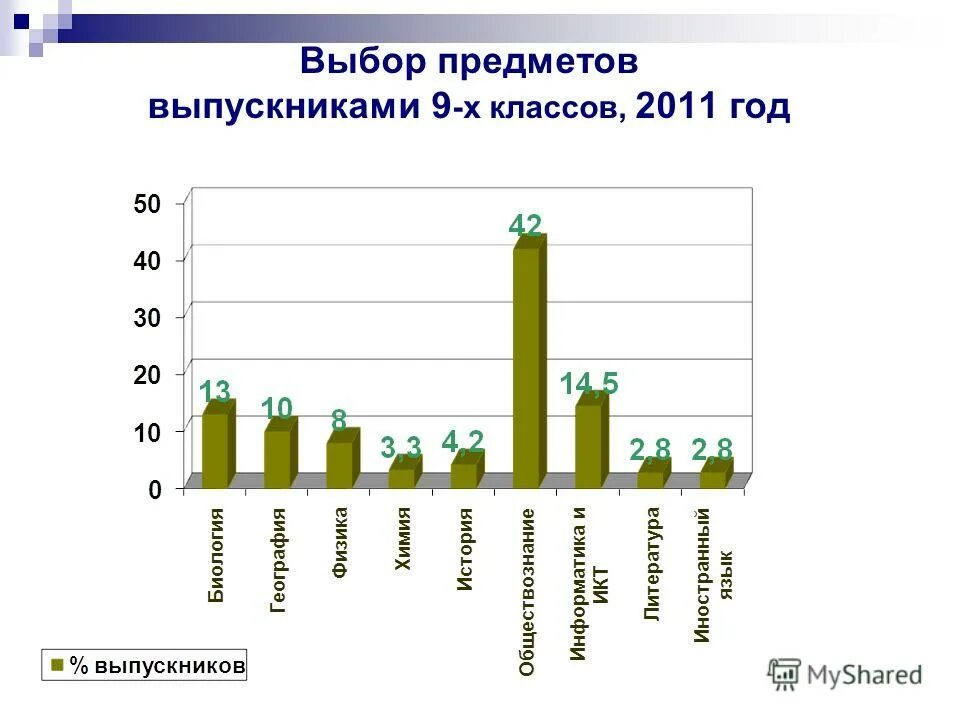 Выбор предметов выпускниками 9-х классов, 2011 год

50
40
30
20
10
0

13
10
8
3,3
4,2
42
14,5
2,8
2,8

Биология
География
Физика
Химия
История
Обществознание
Информатика и ИКТ
Литература
Иностранный язык

% выпускников

MyShared